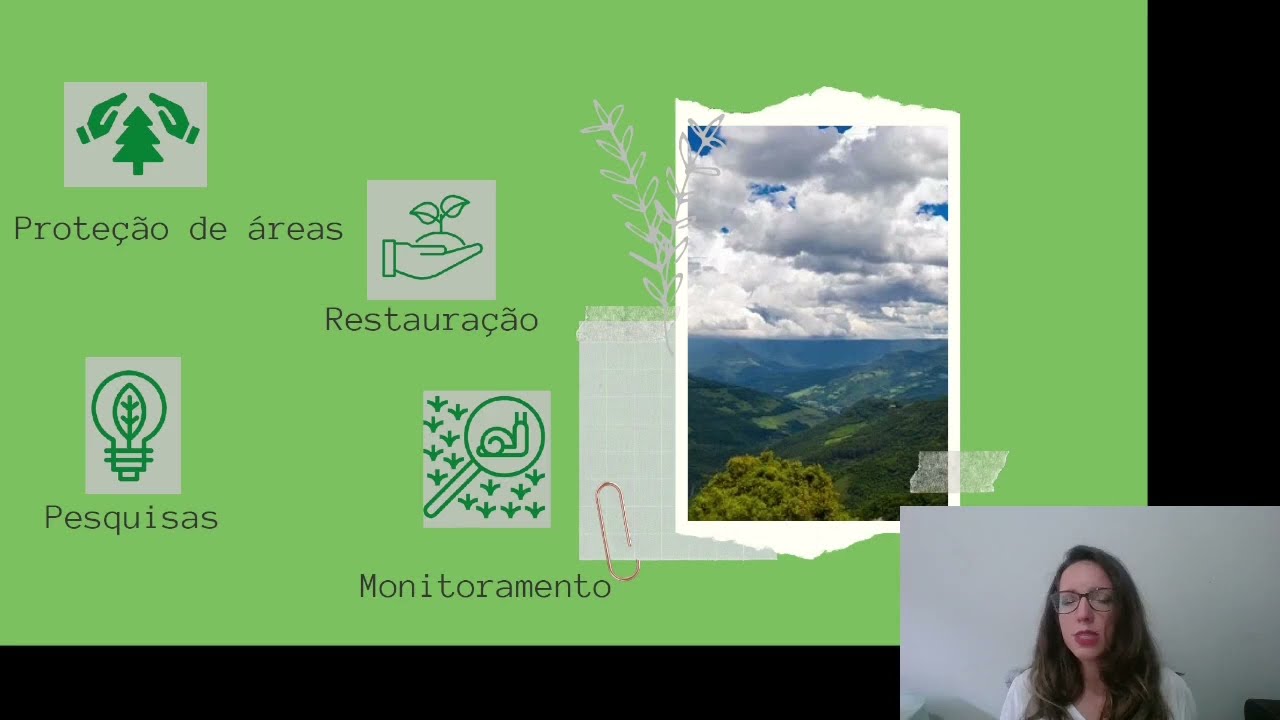 Proteção de áreas

Restauração

Pesquisas

Monitoramento